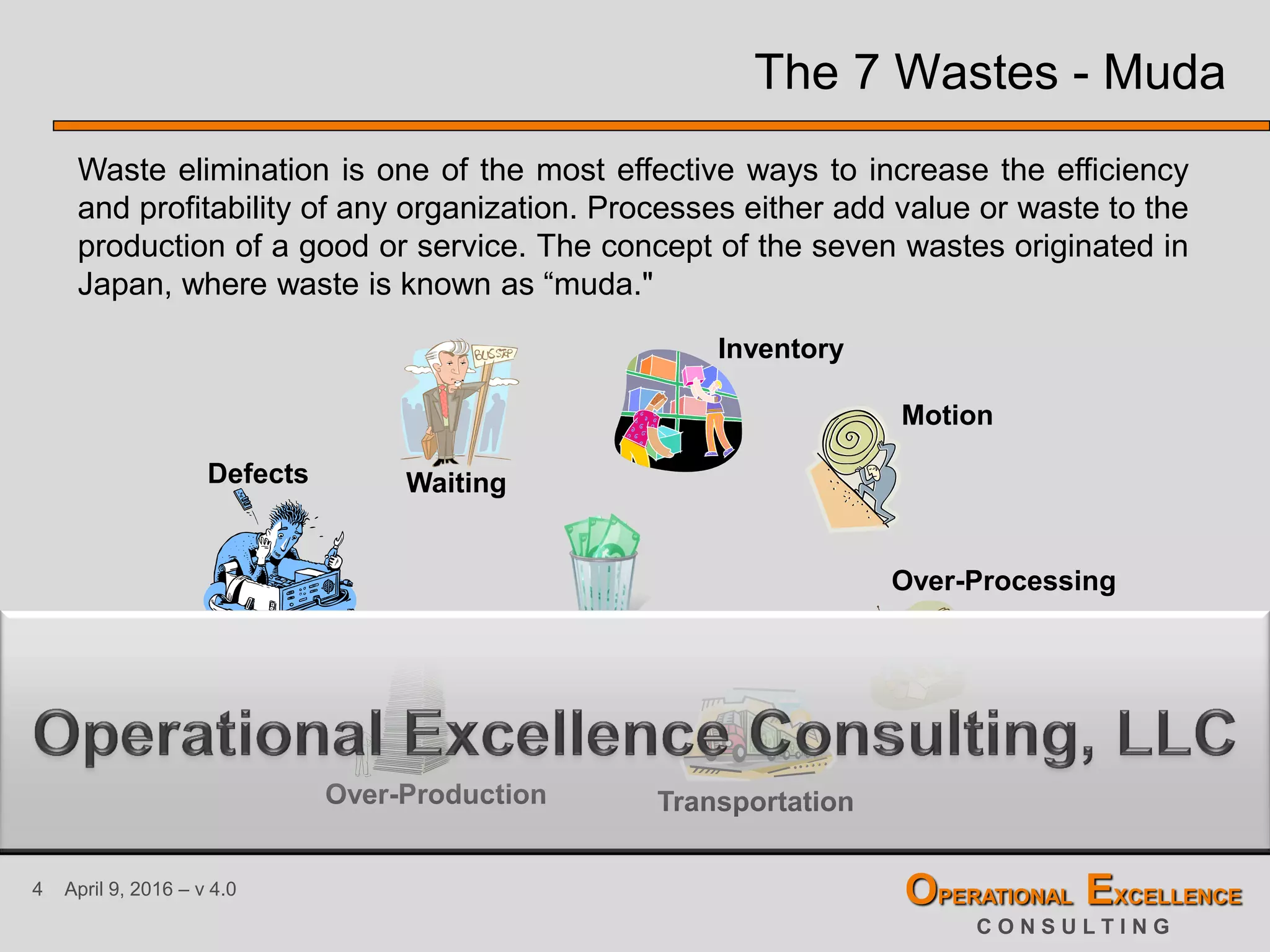 The 7 Wastes - Muda

Waste elimination is one of the most effective ways to increase the efficiency and profitability of any organization. Processes either add value or waste to the production of a good or service. The concept of the seven wastes originated in Japan, where waste is known as “muda."

BUS STOP

Inventory

Motion

Defects

Waiting

Over-Processing

Operational Excellence Consulting, LLC

Over-Production

Transportation

4 April 9, 2016 – v 4.0

OPERATIONAL EXCELLENCE
CONSULTING